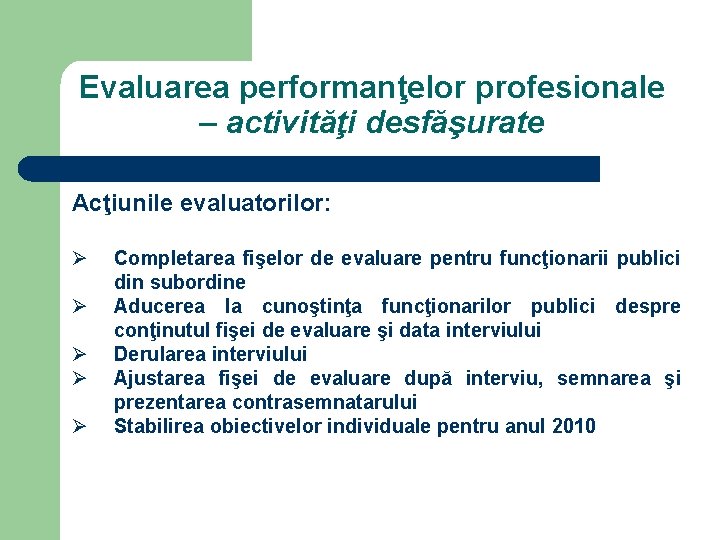 Evaluarea performanţelor profesionale – activităţi desfăşurate

Acţiunile evaluatorilor:

➢ Completarea fişelor de evaluare pentru funcţionarii publici din subordine
➢ Aducerea la cunoştinţa funcţionarilor publici despre conţinutul fişei de evaluare şi data interviului
➢ Derularea interviului
➢ Ajustarea fişei de evaluare după interviu, semnarea şi prezentarea contrasemnatarului
➢ Stabilirea obiectivelor individuale pentru anul 2010